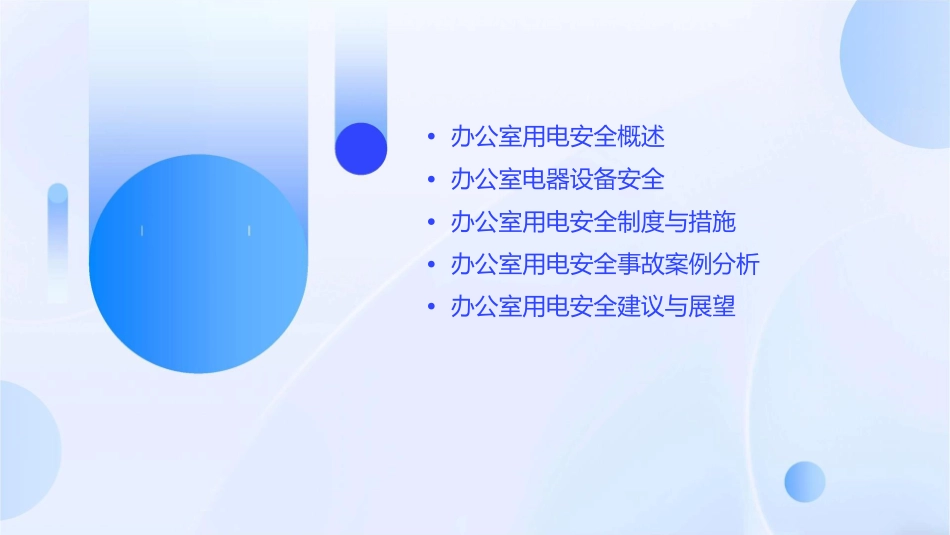 • 办公室用电安全概述
• 办公室电器设备安全
• 办公室用电安全制度与措施
• 办公室用电安全事故案例分析
• 办公室用电安全建议与展望